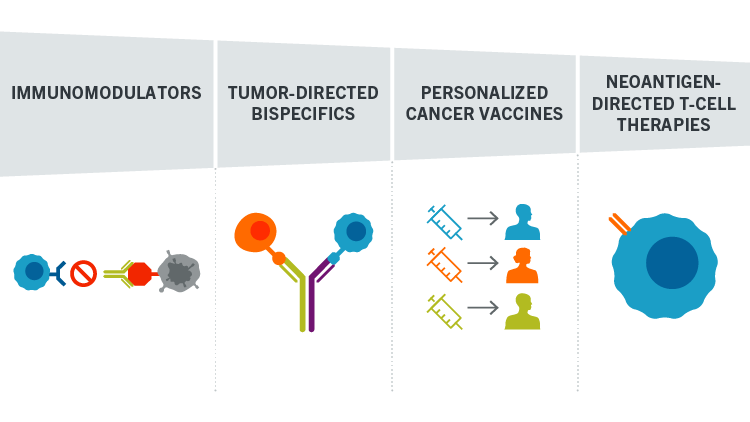 IMMUNOMODULATORS

TUMOR-DIRECTED BISPECIFICS

PERSONALIZED CANCER VACCINES

NEOANTIGEN-DIRECTED T-CELL THERAPIES